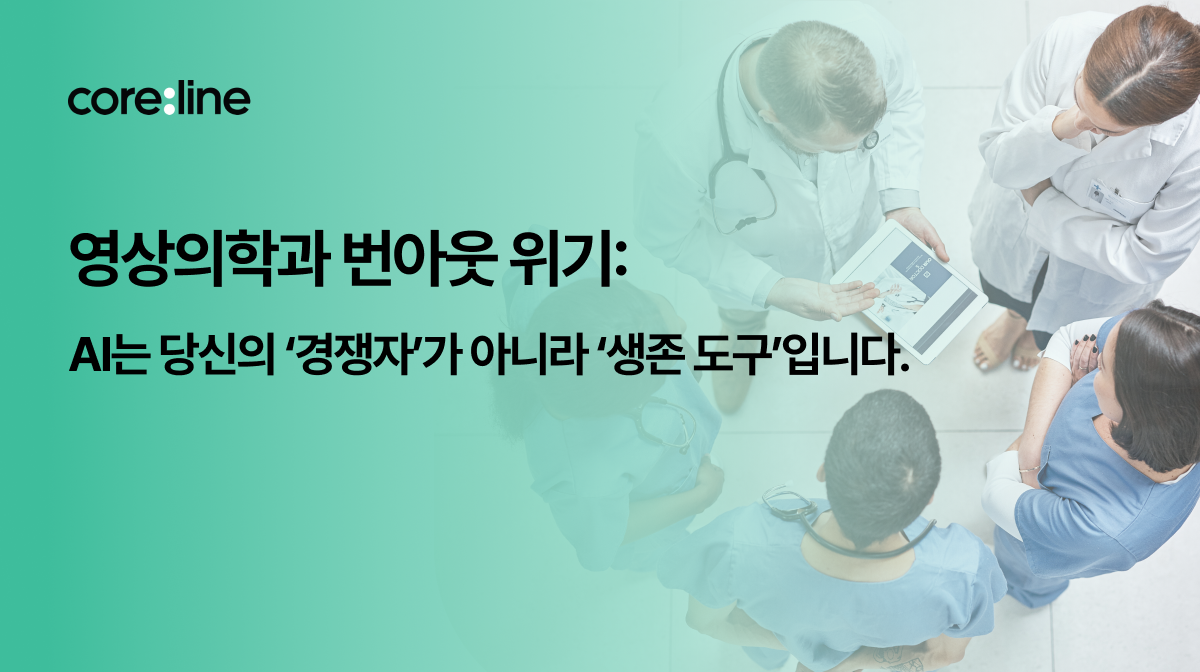 core:line

영상의학과 번아웃 위기:

AI는 당신의 '경쟁자'가 아니라 '생존 도구'입니다.